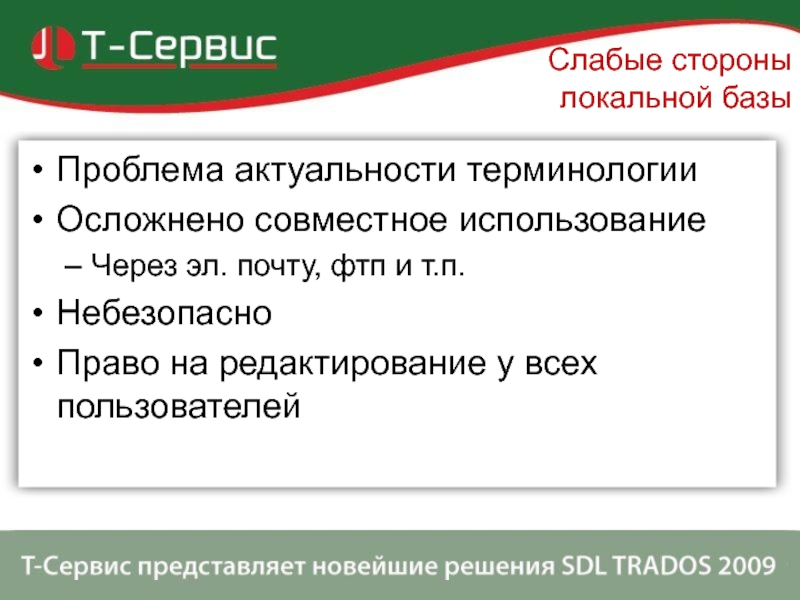 Т-Сервис

Слабые стороны локальной базы

• Проблема актуальности терминологии
• Осложнено совместное использование
– Через эл. почту, фтп и т.п.
• Небезопасно
• Право на редактирование у всех пользователей

Т-Сервис представляет новейшие решения SDL TRADOS 2009